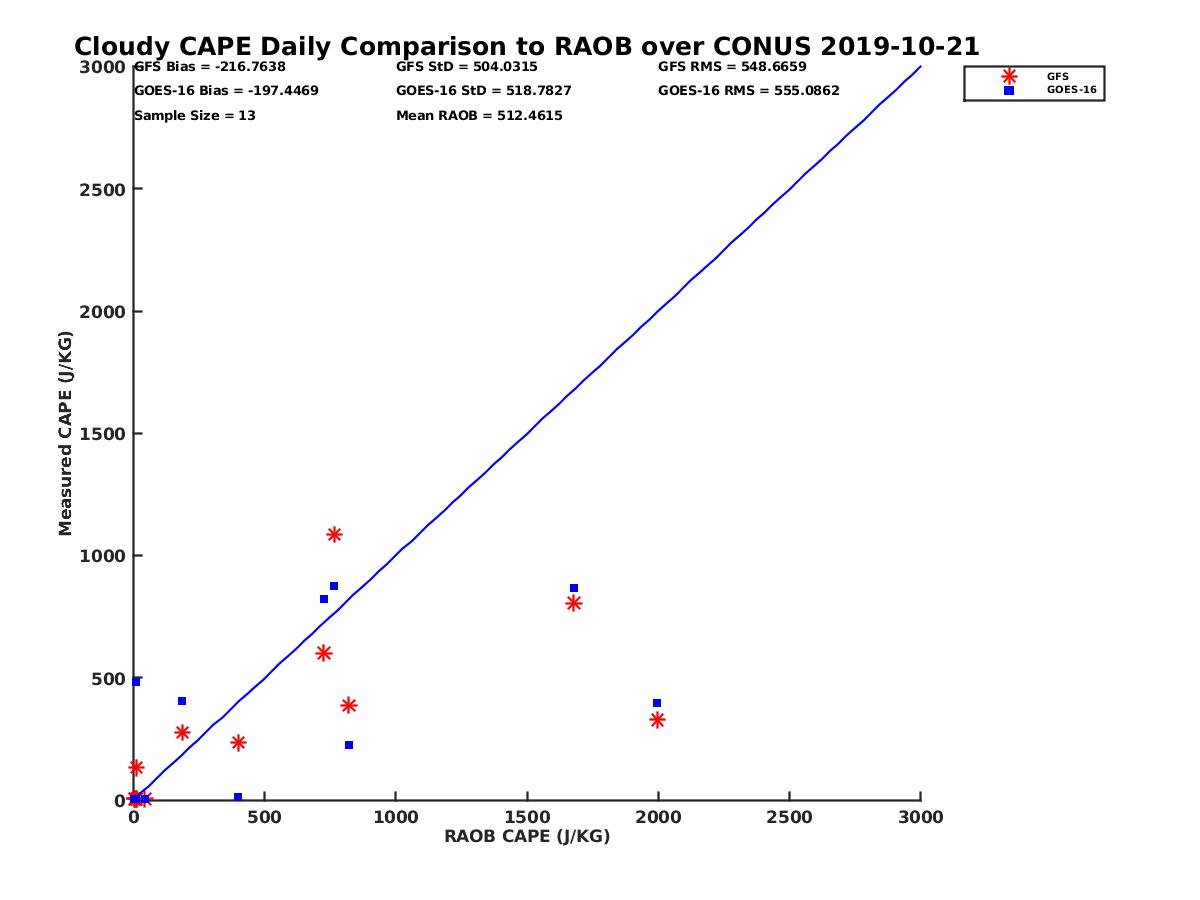 Cloudy CAPE Daily Comparison to RAOB over CONUS 2019-10-21

GFS Bias = -216.7638
GOES-16 Bias = -197.4469
Sample Size = 13

GFS StD = 504.0315
GOES-16 StD = 518.7827
Mean RAOB = 512.4615

GFS RMS = 548.6659
GOES-16 RMS = 555.0862

GFS
GOES-16

Measured CAPE (J/KG)

3000
2500
2000
1500
1000
500
0

0
500
1000
1500
2000
2500
3000

RAOB CAPE (J/KG)